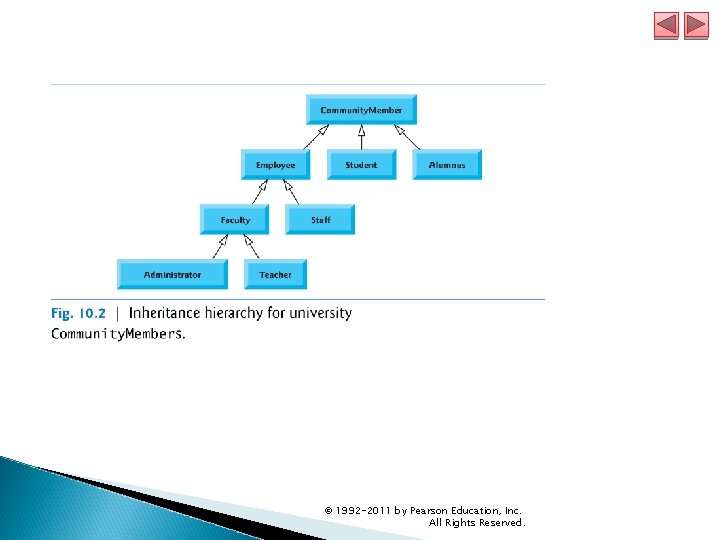 CommunityMember

Employee

Student

Alumnus

Faculty

Staff

Administrator

Teacher

Fig. 10.2 | Inheritance hierarchy for university CommunityMembers.

© 1992-2011 by Pearson Education, Inc. All Rights Reserved.